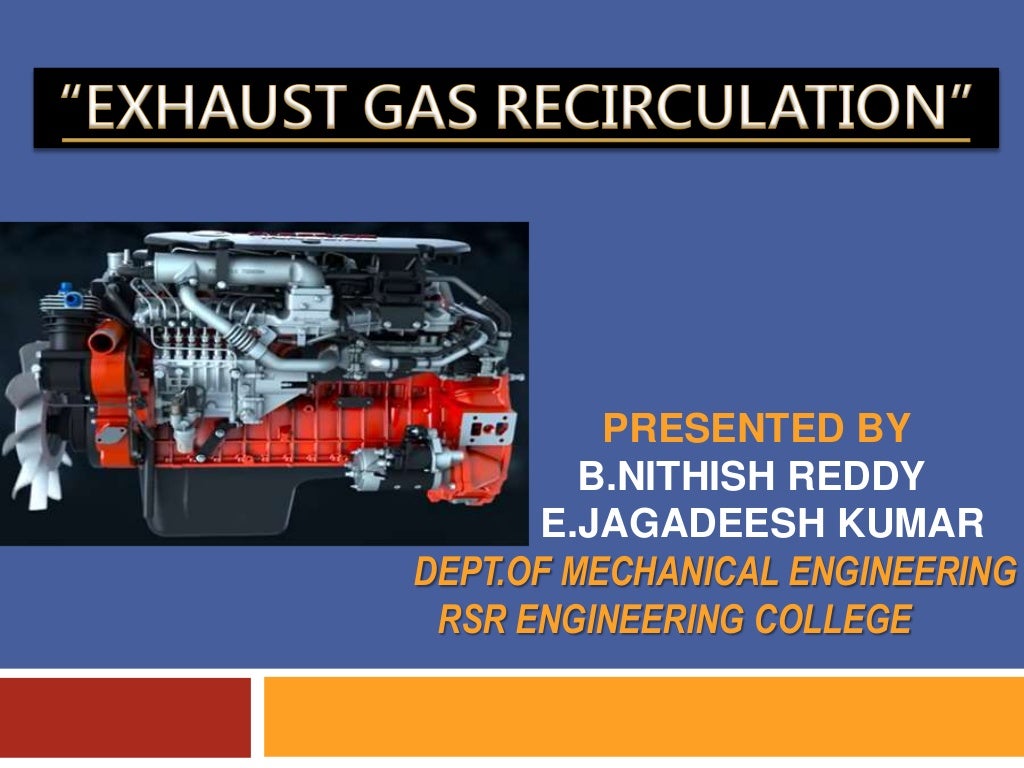 “EXHAUST GAS RECIRCULATION”

PRESENTED BY
B.NITHISH REDDY
E.JAGADEESH KUMAR
DEPT.OF MECHANICAL ENGINEERING
RSR ENGINEERING COLLEGE